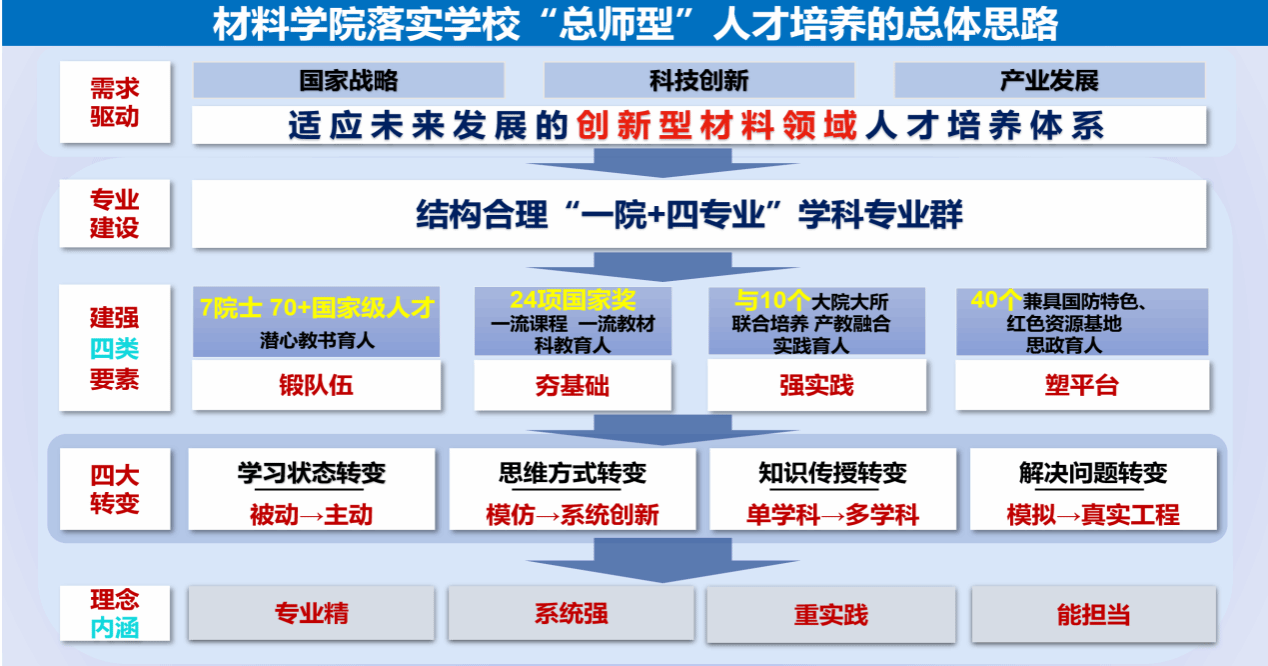 材料学院落实学校“总师型”人才培养的总体思路

需求驱动

国家战略　科技创新　产业发展

适应未来发展的创新型材料领域人才培养体系

专业建设

结构合理“一院+四专业”学科专业群

建强四类要素

7院士 70+国家级人才
潜心教书育人
锻队伍

24项国家奖
一流课程 一流教材
科教育人
夯基础

与10个大院大所
联合培养 产教融合
实践育人
强实践

40个兼具国防特色、
红色资源基地
思政育人
塑平台

四大转变

学习状态转变
被动→主动

思维方式转变
模仿→系统创新

知识传授转变
单学科→多学科

解决问题转变
模拟→真实工程

理念内涵

专业精　系统强　重实践　能担当